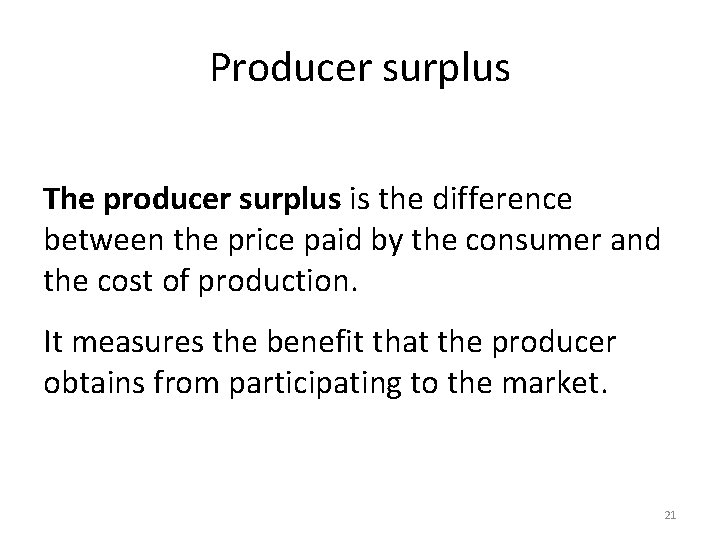 Producer surplus

The producer surplus is the difference between the price paid by the consumer and the cost of production.

It measures the benefit that the producer obtains from participating to the market.

21